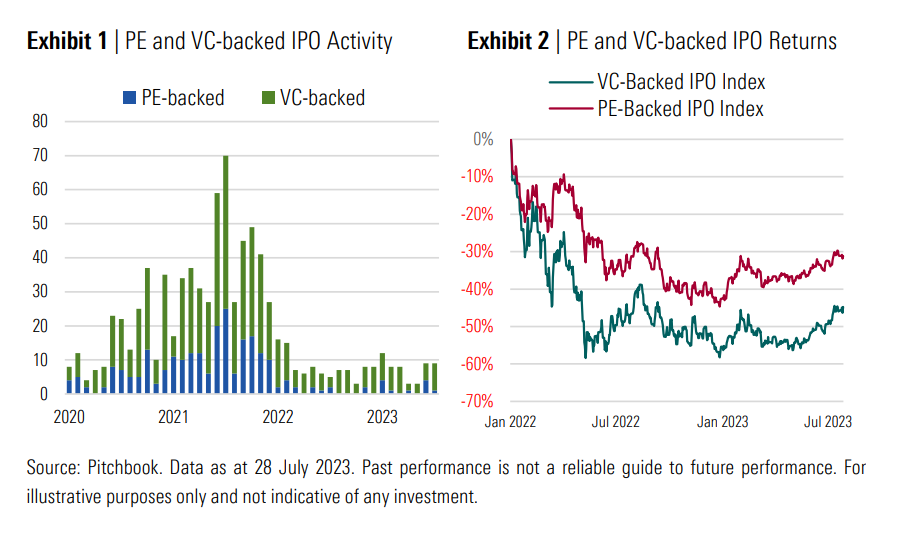 **Exhibit 1** | PE and VC-backed IPO Activity

PE-backed VC-backed

80
70
60
50
40
30
20
10
0

2020 2021 2022 2023

**Exhibit 2** | PE and VC-backed IPO Returns

VC-Backed IPO Index
PE-Backed IPO Index

0%
-10%
-20%
-30%
-40%
-50%
-60%
-70%

Jan 2022 Jul 2022 Jan 2023 Jul 2023

Source: Pitchbook. Data as at 28 July 2023. Past performance is not a reliable guide to future performance. For illustrative purposes only and not indicative of any investment.